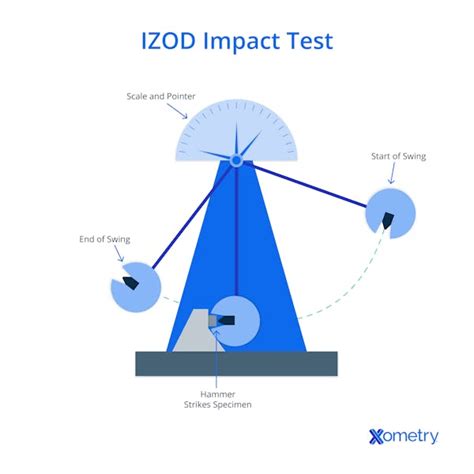 IZOD Impact Test

Scale and Pointer

Start of Swing

End of Swing

Hammer
Strikes Specimen

Xometry